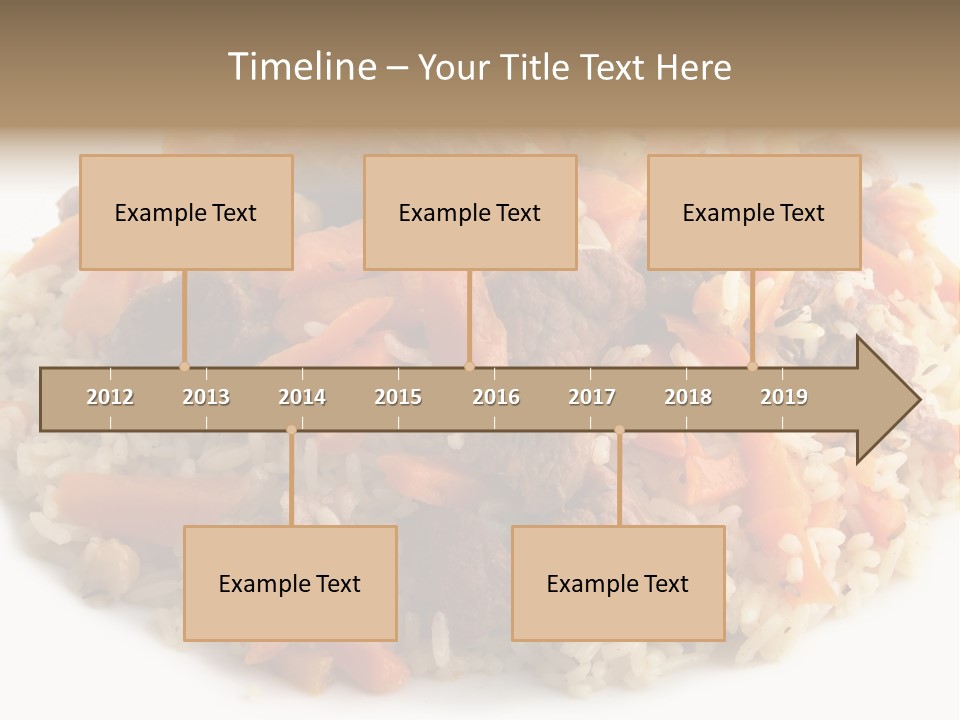 Timeline – Your Title Text Here

Example Text

Example Text

Example Text

2012 2013 2014 2015 2016 2017 2018 2019

Example Text

Example Text